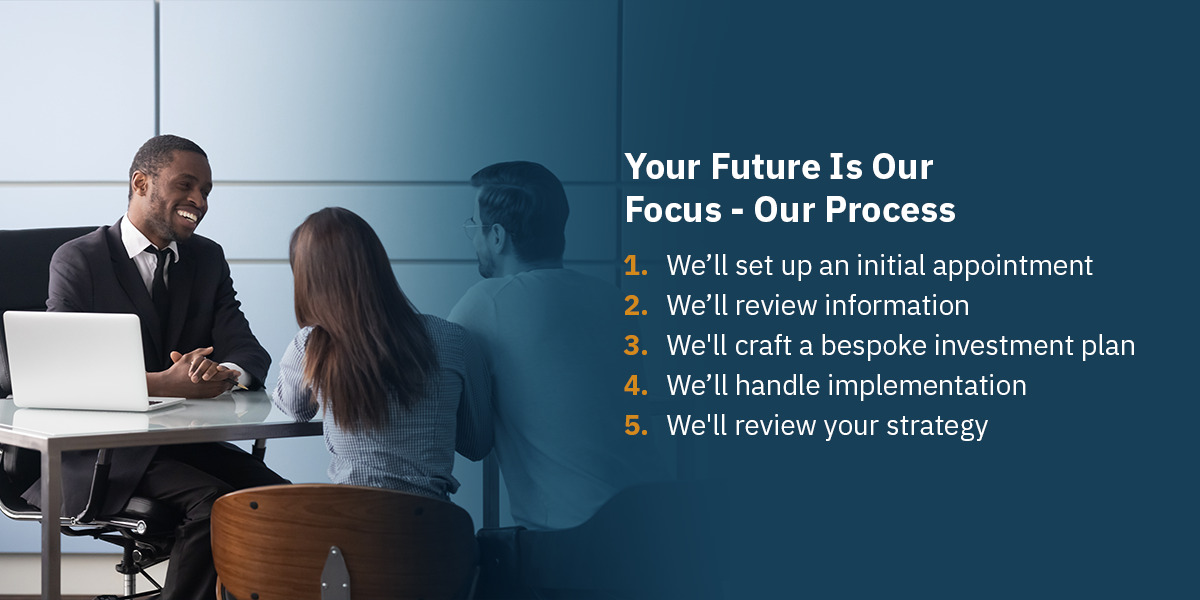 Your Future Is Our Focus - Our Process

1. We’ll set up an initial appointment
2. We’ll review information
3. We'll craft a bespoke investment plan
4. We’ll handle implementation
5. We'll review your strategy